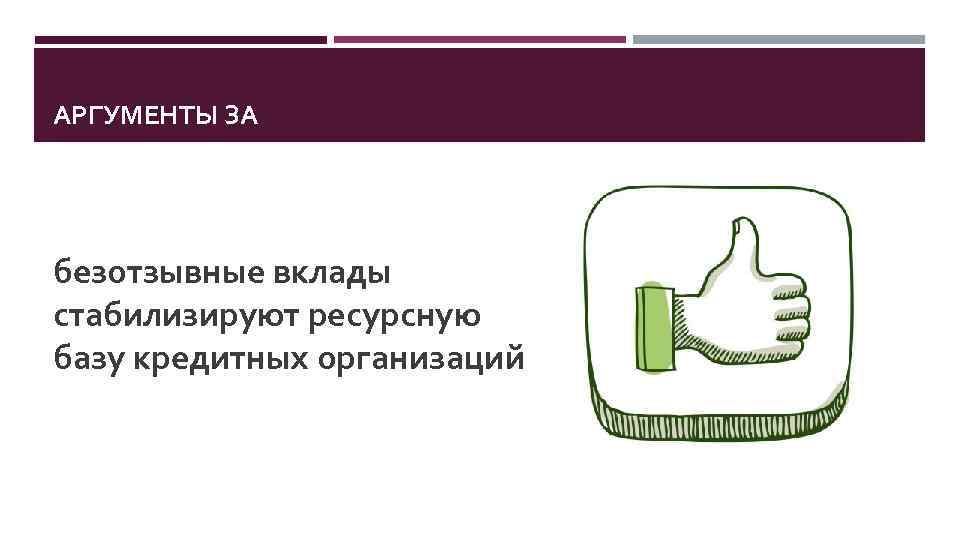 АРГУМЕНТЫ ЗА

безотзывные вклады стабилизируют ресурсную базу кредитных организаций